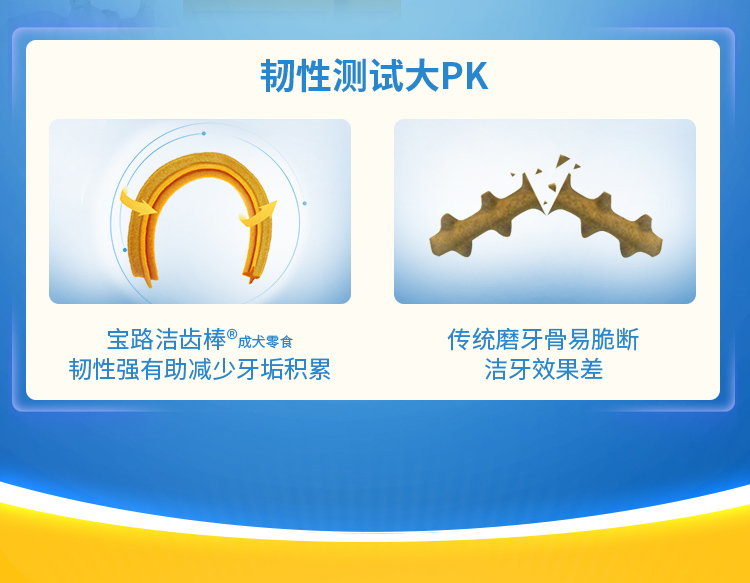 韧性测试大PK

宝路洁齿棒®成犬零食
韧性强有助减少牙垢积累

传统磨牙骨易脆断
洁牙效果差